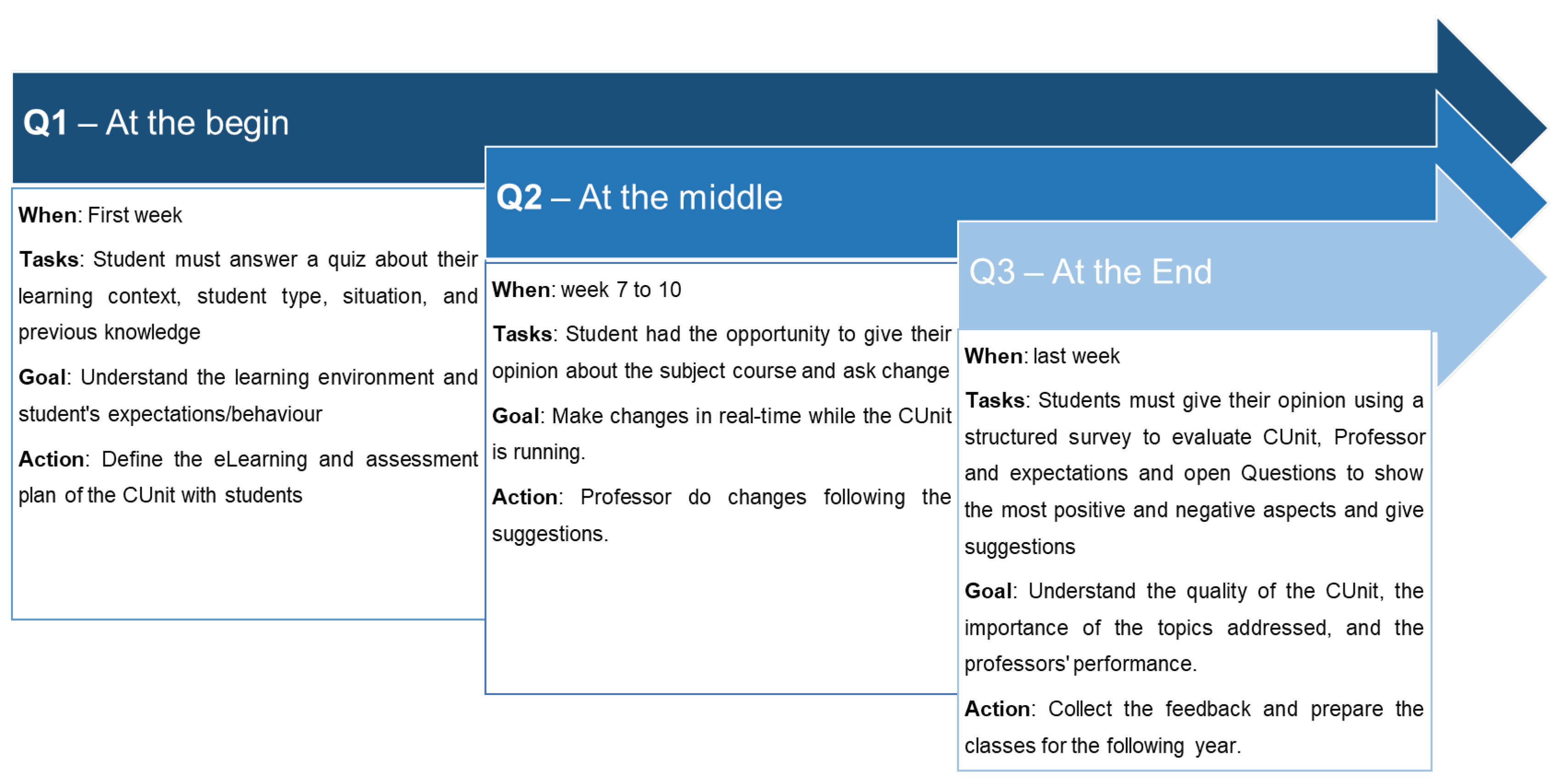 Q1 – At the begin

When: First week

Tasks: Student must answer a quiz about their learning context, student type, situation, and previous knowledge

Goal: Understand the learning environment and student's expectations/behaviour

Action: Define the eLearning and assessment plan of the CUnit with students

Q2 – At the middle

When: week 7 to 10

Tasks: Student had the opportunity to give their opinion about the subject course and ask change

Goal: Make changes in real-time while the CUnit is running.

Action: Professor do changes following the suggestions.

Q3 – At the End

When: last week

Tasks: Students must give their opinion using a structured survey to evaluate CUnit, Professor and expectations and open Questions to show the most positive and negative aspects and give suggestions

Goal: Understand the quality of the CUnit, the importance of the topics addressed, and the professors' performance.

Action: Collect the feedback and prepare the classes for the following year.